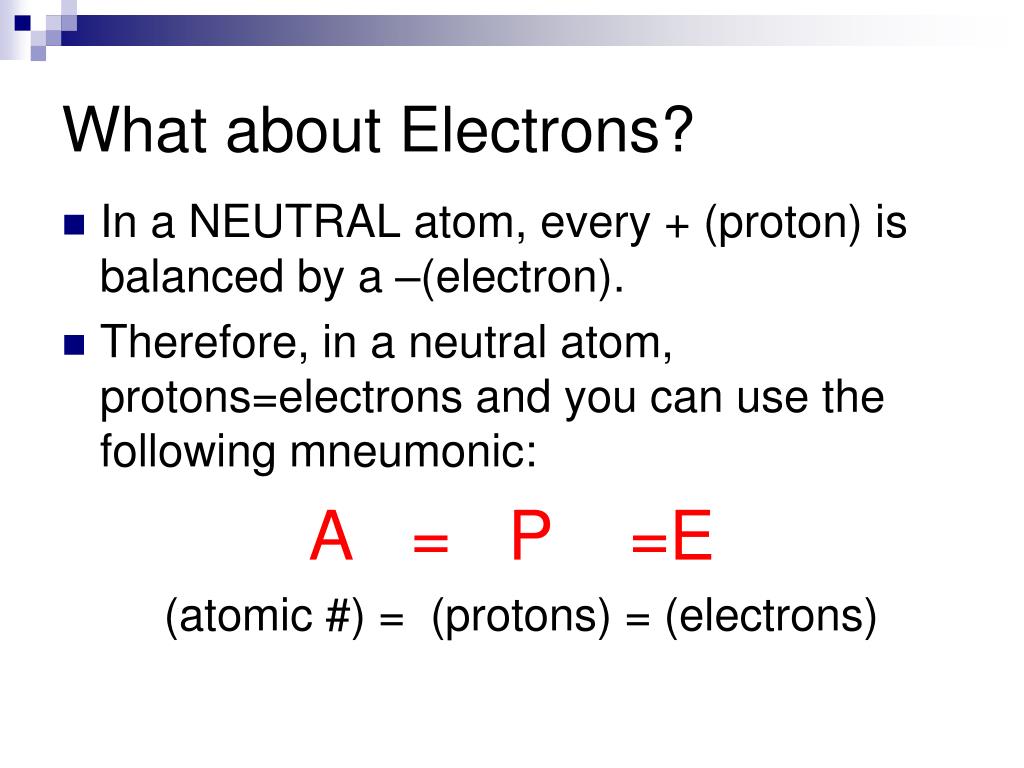 What about Electrons?

In a NEUTRAL atom, every + (proton) is balanced by a –(electron).

Therefore, in a neutral atom, protons=electrons and you can use the following mneumonic:

A = P =E

(atomic #) = (protons) = (electrons)